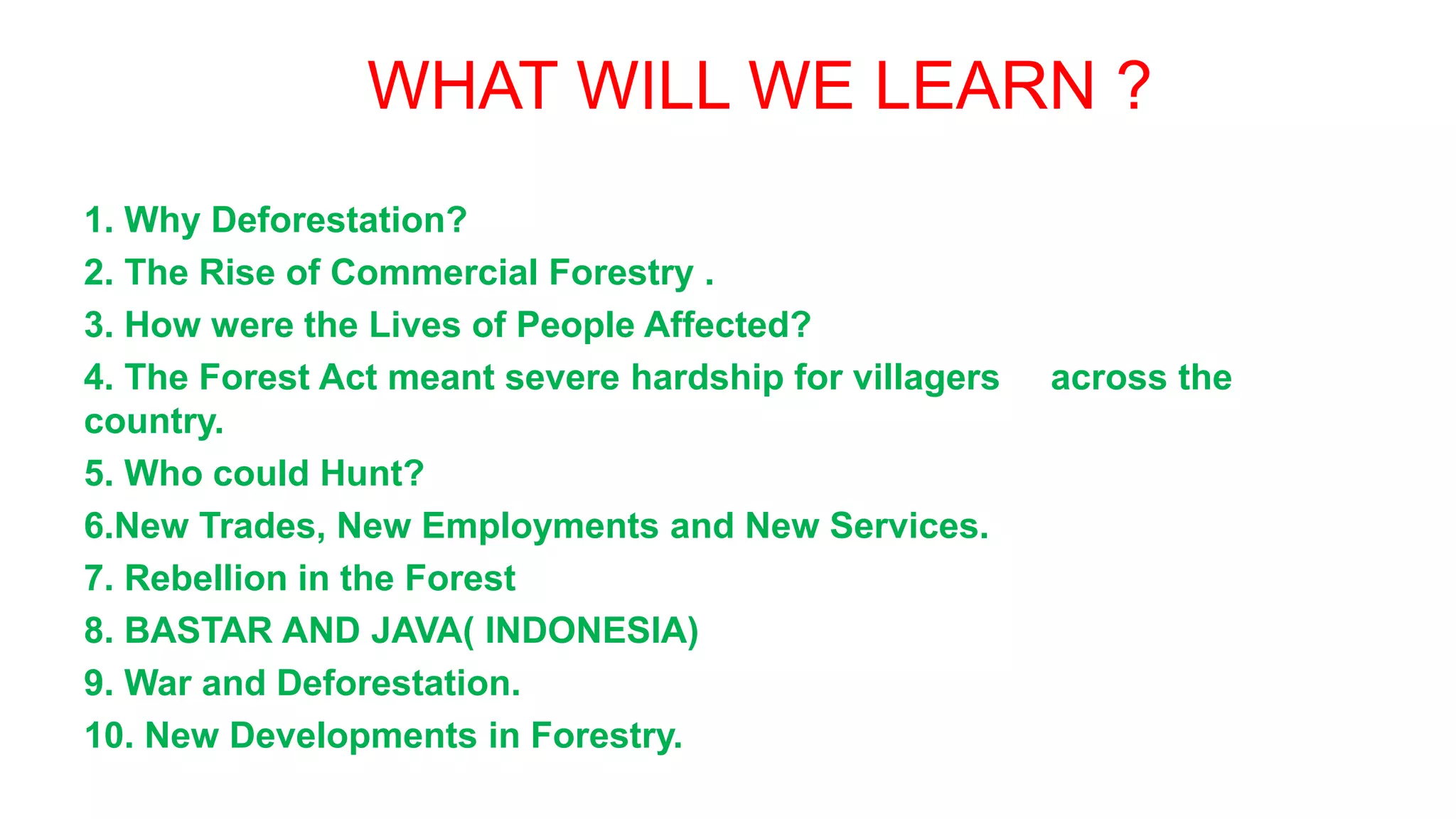 WHAT WILL WE LEARN ?

1. Why Deforestation?
2. The Rise of Commercial Forestry .
3. How were the Lives of People Affected?
4. The Forest Act meant severe hardship for villagers across the country.
5. Who could Hunt?
6.New Trades, New Employments and New Services.
7. Rebellion in the Forest
8. BASTAR AND JAVA( INDONESIA)
9. War and Deforestation.
10. New Developments in Forestry.